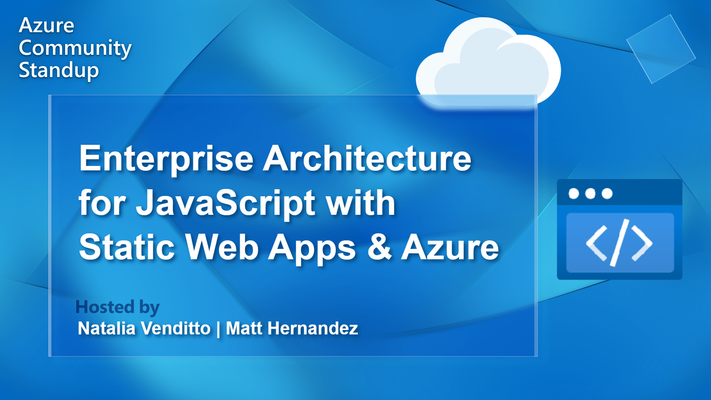 Azure Community Standup

Enterprise Architecture for JavaScript with Static Web Apps & Azure

Hosted by
Natalia Venditto | Matt Hernandez

</>